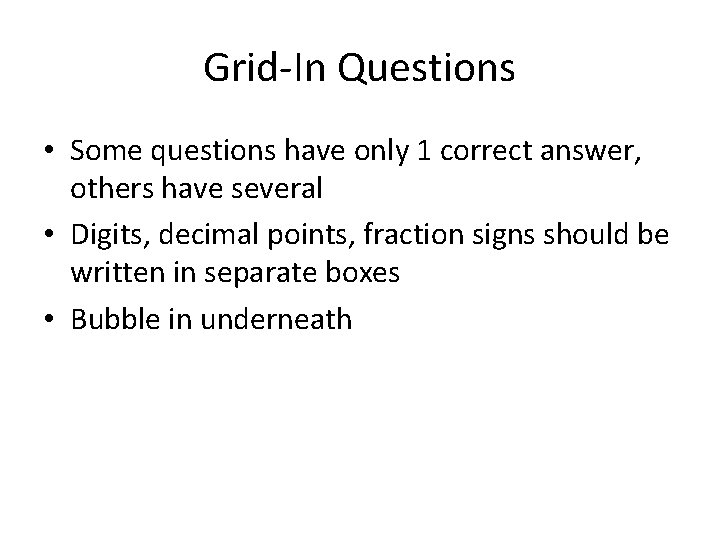 Grid-In Questions

• Some questions have only 1 correct answer, others have several

• Digits, decimal points, fraction signs should be written in separate boxes

• Bubble in underneath